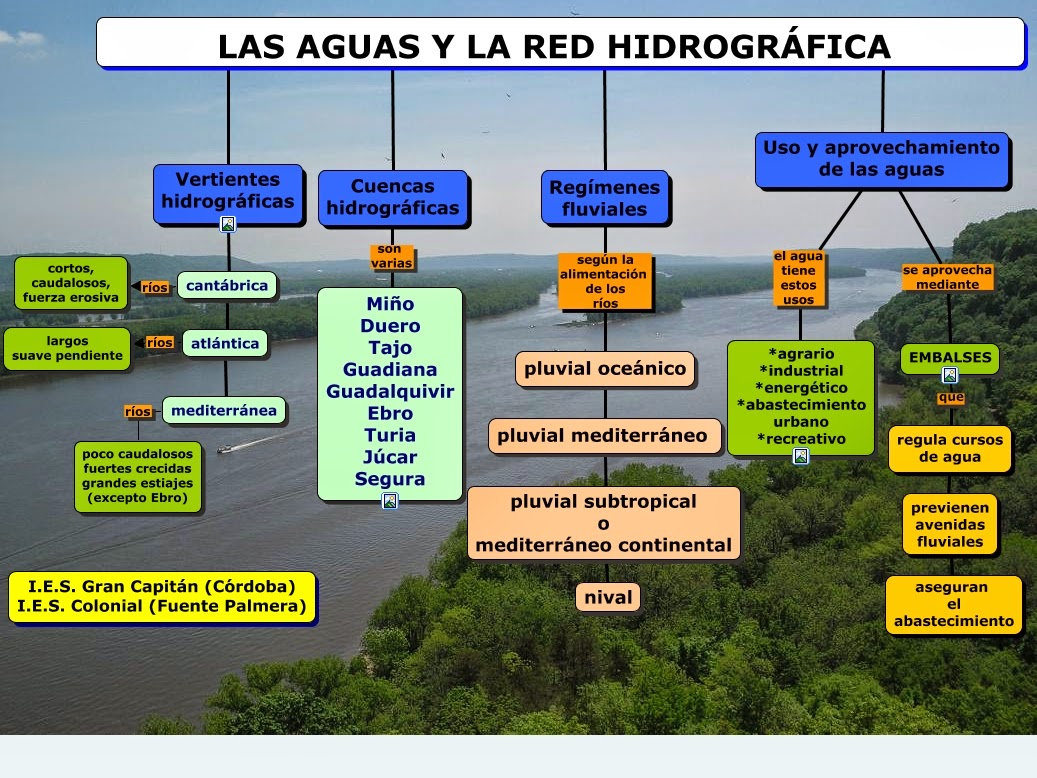 LAS AGUAS Y LA RED HIDROGRÁFICA

Vertientes hidrográficas

cortos, caudalosos, fuerza erosiva
ríos
cantábrica

largos suave pendiente
ríos
atlántica

ríos
mediterránea

poco caudalosos fuertes crecidas grandes estiajes (excepto Ebro)

Cuencas hidrográficas
son varias
Miño
Duero
Tajo
Guadiana
Guadalquivir
Ebro
Turia
Júcar
Segura

Regímenes fluviales
según la alimentación de los ríos
pluvial oceánico
pluvial mediterráneo
pluvial subtropical o mediterráneo continental
nival

Uso y aprovechamiento de las aguas
el agua tiene estos usos
*agrario
*industrial
*energético
*abastecimiento urbano
*recreativo

se aprovecha mediante
EMBALSES
que
regula cursos de agua
previenen avenidas fluviales
aseguran el abastecimiento

I.E.S. Gran Capitán (Córdoba)
I.E.S. Colonial (Fuente Palmera)